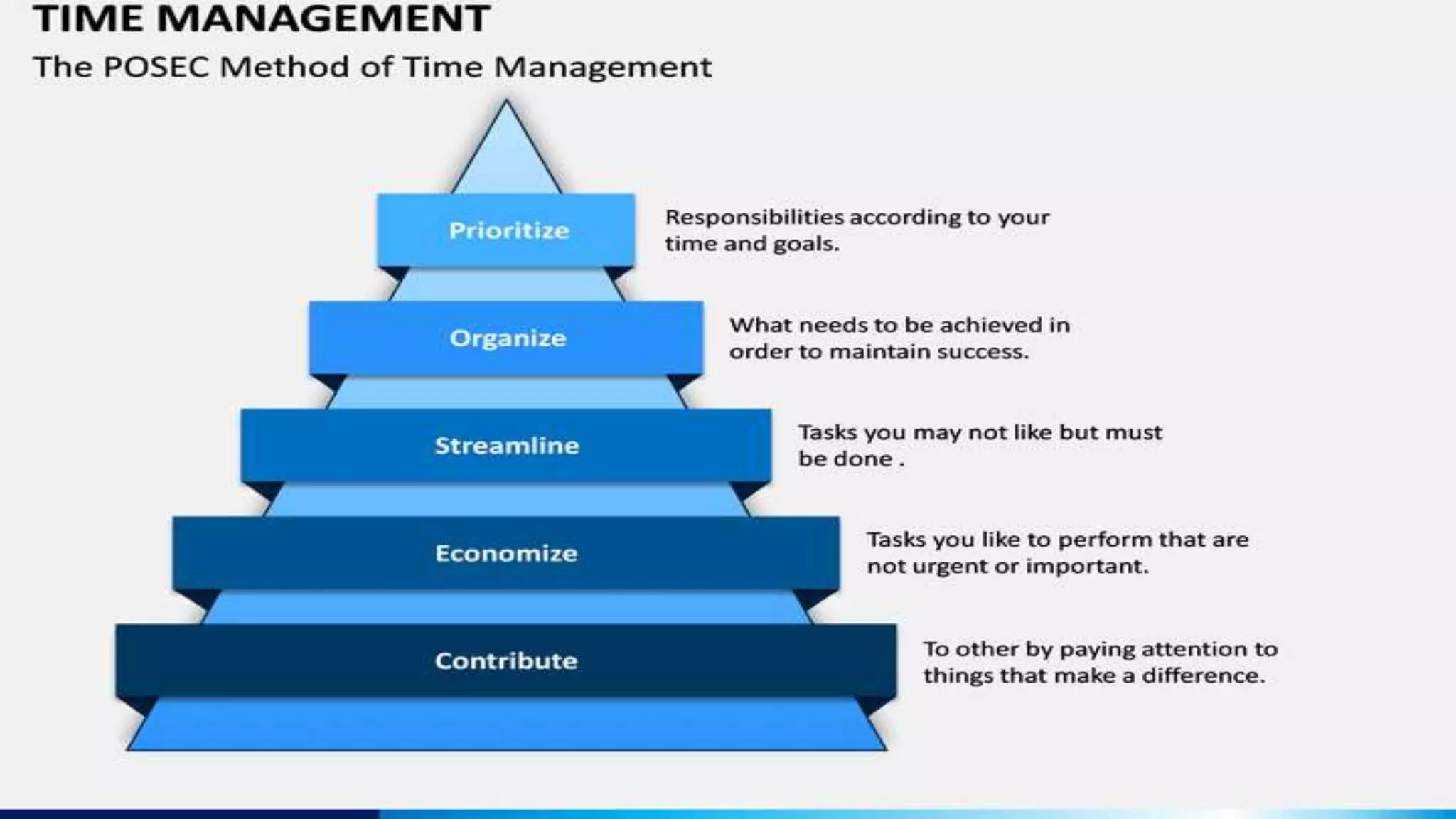 TIME MANAGEMENT

The POSEC Method of Time Management

Prioritize

Responsibilities according to your time and goals.

Organize

What needs to be achieved in order to maintain success.

Streamline

Tasks you may not like but must be done .

Economize

Tasks you like to perform that are not urgent or important.

Contribute

To other by paying attention to things that make a difference.